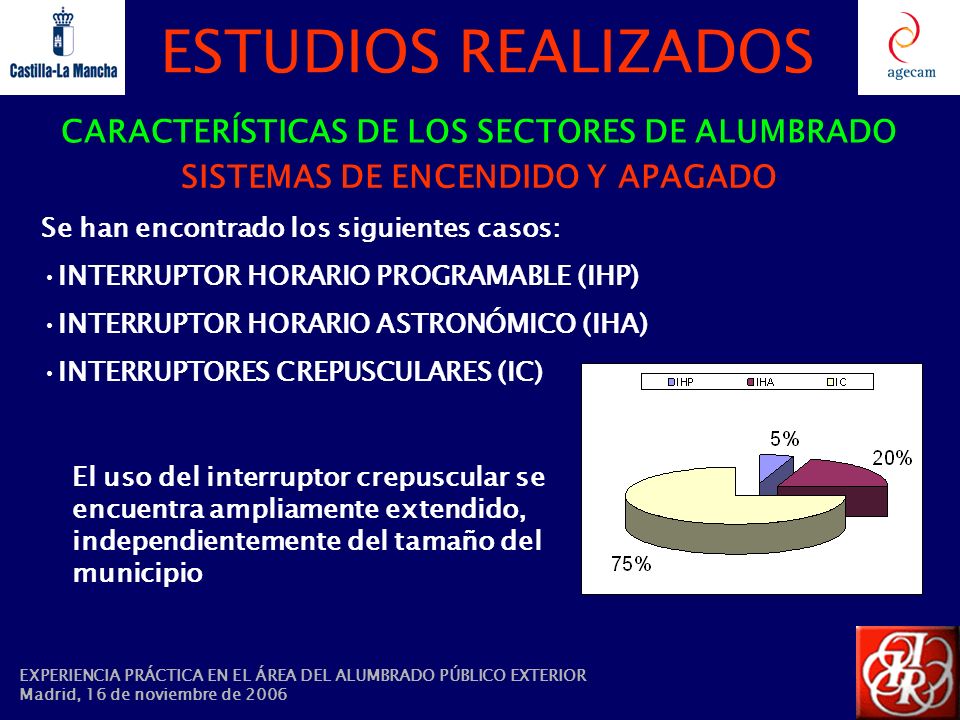 Castilla-La Mancha

ESTUDIOS REALIZADOS

agecam

CARACTERÍSTICAS DE LOS SECTORES DE ALUMBRADO
SISTEMAS DE ENCENDIDO Y APAGADO

Se han encontrado los siguientes casos:

• INTERRUPTOR HORARIO PROGRAMABLE (IHP)

• INTERRUPTOR HORARIO ASTRONÓMICO (IHA)

• INTERRUPTORES CREPUSCULARES (IC)

IHP IHA IC

5%

20%

75%

El uso del interruptor crepuscular se encuentra ampliamente extendido, independientemente del tamaño del municipio

EXPERIENCIA PRÁCTICA EN EL ÁREA DEL ALUMBRADO PÚBLICO EXTERIOR
Madrid, 16 de noviembre de 2006